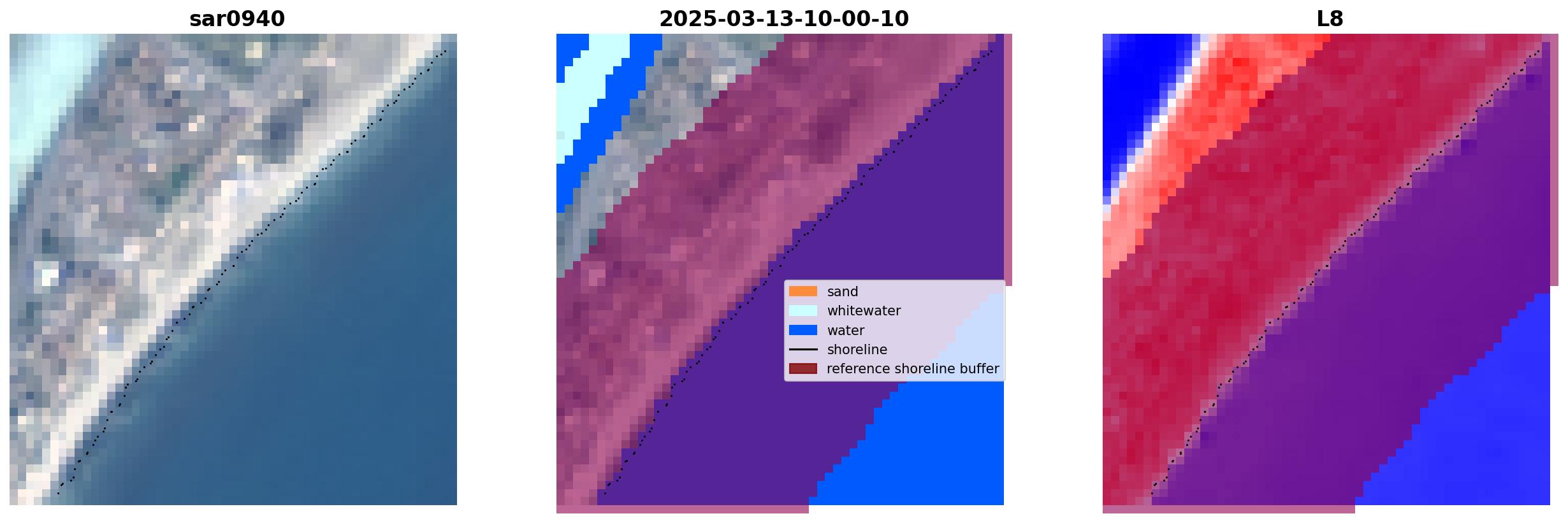 sar0940

2025-03-13-10-00-10

sand
whitewater
water
shoreline
reference shoreline buffer

L8